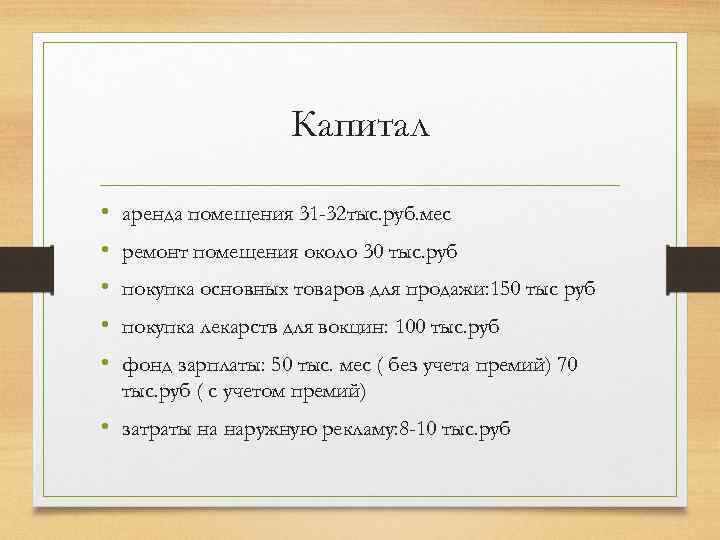 Капитал

• аренда помещения 31-32тыс.руб.мес
• ремонт помещения около 30 тыс.руб
• покупка основных товаров для продажи:150 тыс руб
• покупка лекарств для вокцин: 100 тыс.руб
• фонд зарплаты: 50 тыс. мес ( без учета премий) 70 тыс.руб ( с учетом премий)
• затраты на наружную рекламу:8-10 тыс.руб